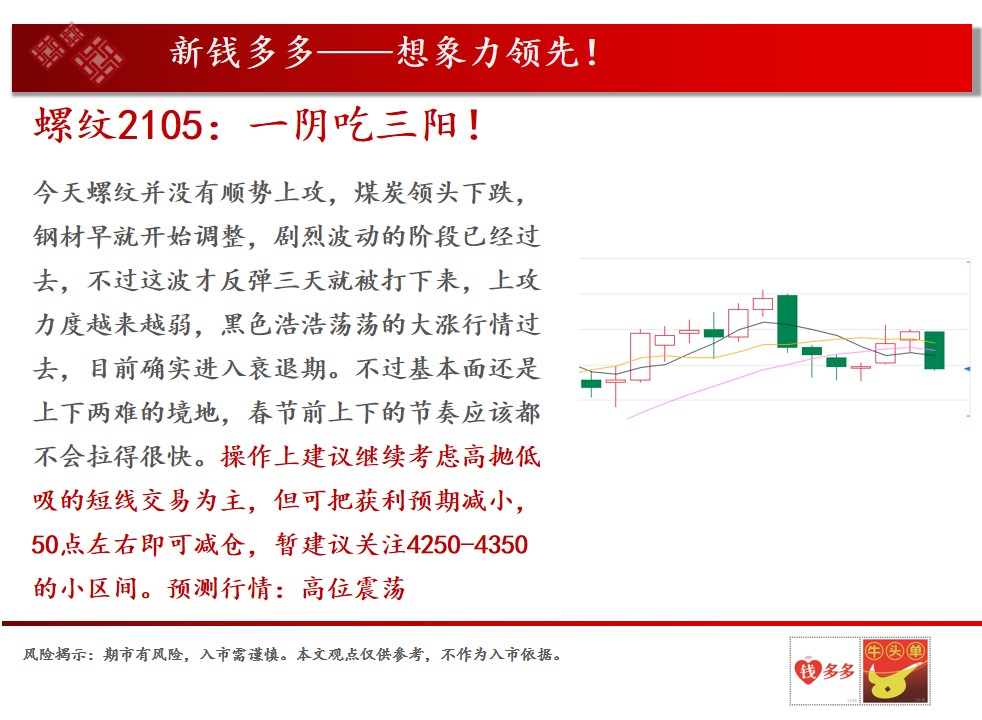 新钱多多——想象力领先！

螺纹2105：一阴吃三阳！

今天螺纹并没有顺势上攻，煤炭领头下跌，钢材早就开始调整，剧烈波动的阶段已经过去，不过这波才反弹三天就被打下来，上攻力度越来越弱，黑色浩浩荡荡的大涨行情过去，目前确实进入衰退期。不过基本面还是上下两难的境地，春节前上下的节奏应该都不会拉得很快。操作上建议继续考虑高抛低吸的短线交易为主，但可把获利预期减小，50点左右即可减仓，暂建议关注4250-4350的小区间。预测行情：高位震荡

风险揭示：期市有风险，入市需谨慎。本文观点仅供参考，不作为入市依据。

钱多多 牛头单